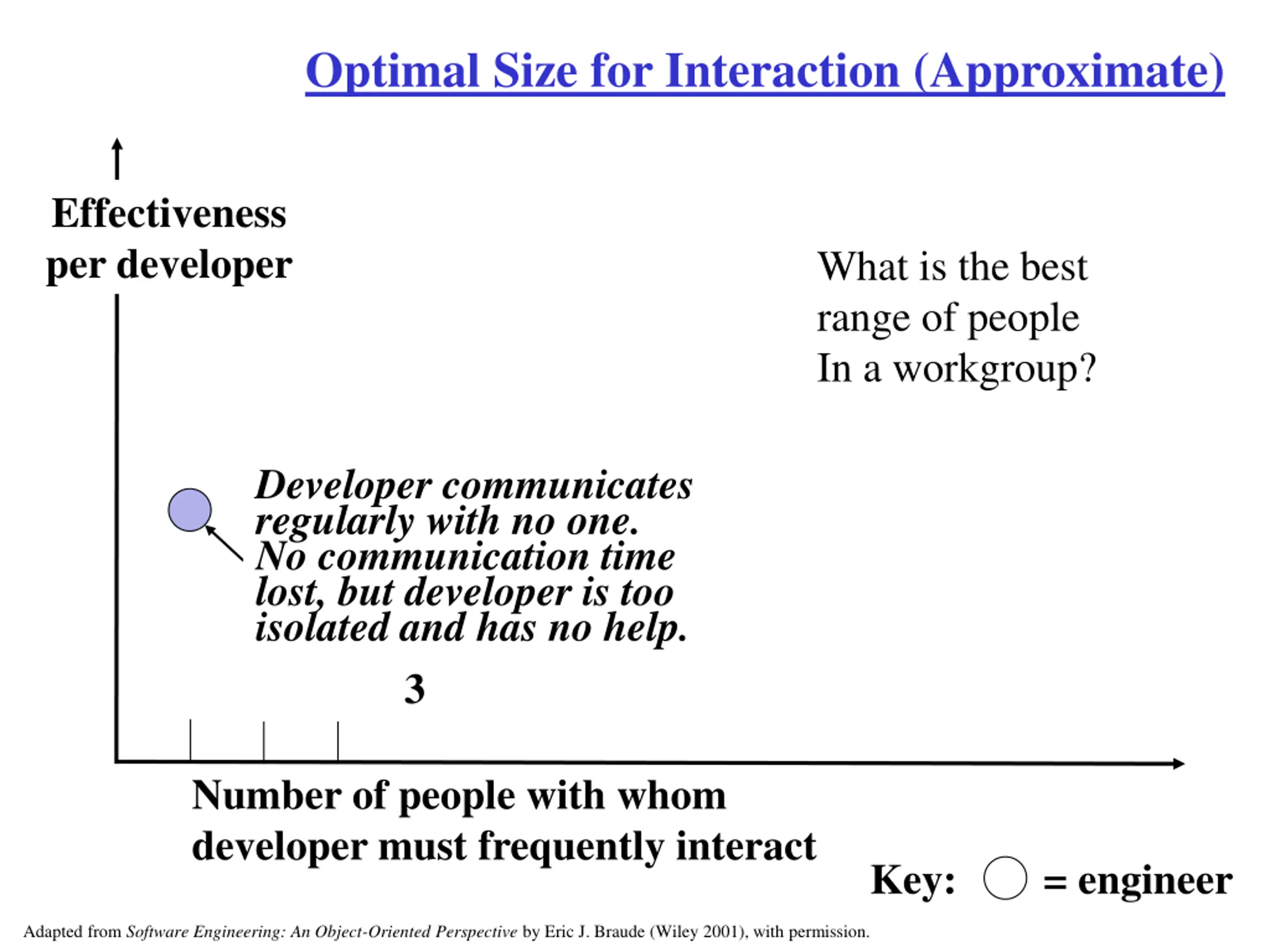 Optimal Size for Interaction (Approximate)

Effectiveness per developer

What is the best range of people In a workgroup?

Developer communicates regularly with no one. No communication time lost, but developer is too isolated and has no help.

3

Number of people with whom developer must frequently interact

Key: = engineer

Adapted from Software Engineering: An Object-Oriented Perspective by Eric J. Braude (Wiley 2001), with permission.